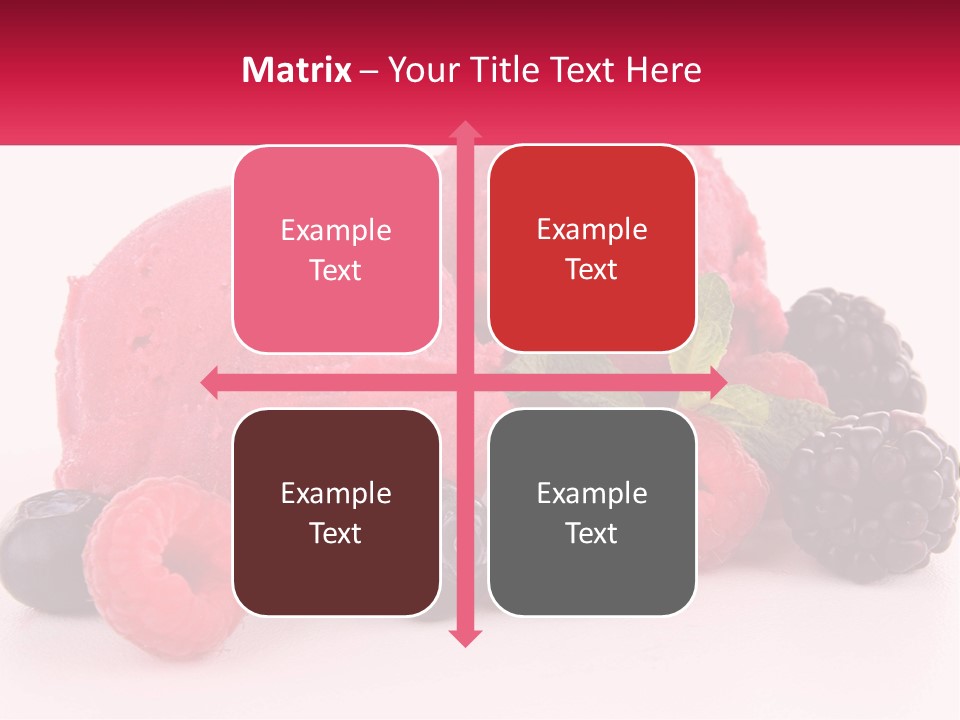 Matrix – Your Title Text Here

Example Text

Example Text

Example Text

Example Text